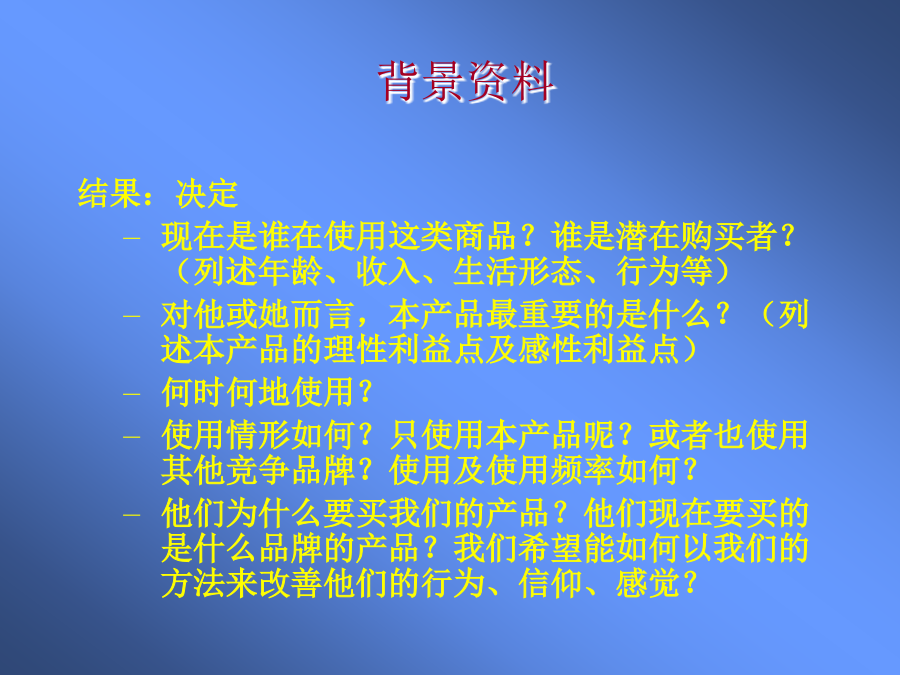 背景资料

结果：决定

– 现在是谁在使用这类商品？谁是潜在购买者？（列述年龄、收入、生活形态、行为等）

– 对他或她而言，本产品最重要的是什么？（列述本产品的理性利益点及感性利益点）

– 何时何地使用？

– 使用情形如何？只使用本产品呢？或者也使用其他竞争品牌？使用及使用频率如何？

– 他们为什么要买我们的产品？他们现在要买的是什么品牌的产品？我们希望能如何以我们的方法来改善他们的行为、信仰、感觉？